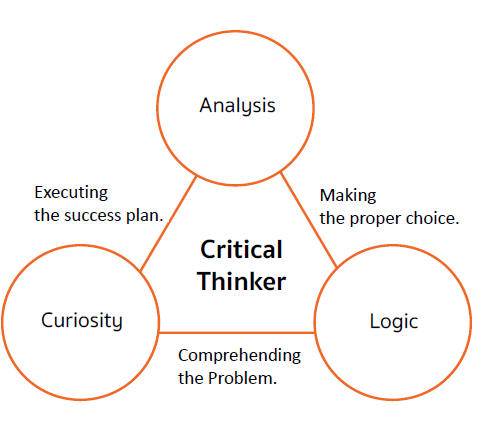 Analysis

Executing the success plan.

Making the proper choice.

Critical Thinker

Curiosity

Logic

Comprehending the Problem.